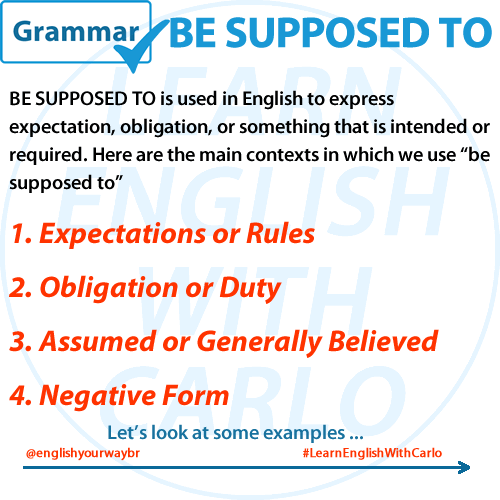 Grammar BE SUPPOSED TO

LEARN ENGLISH WITH CARLO

BE SUPPOSED TO is used in English to express expectation, obligation, or something that is intended or required. Here are the main contexts in which we use “be supposed to”

1. Expectations or Rules

2. Obligation or Duty

3. Assumed or Generally Believed

4. Negative Form

Let’s look at some examples ...

@englishyourwaybr

#LearnEnglishWithCarlo